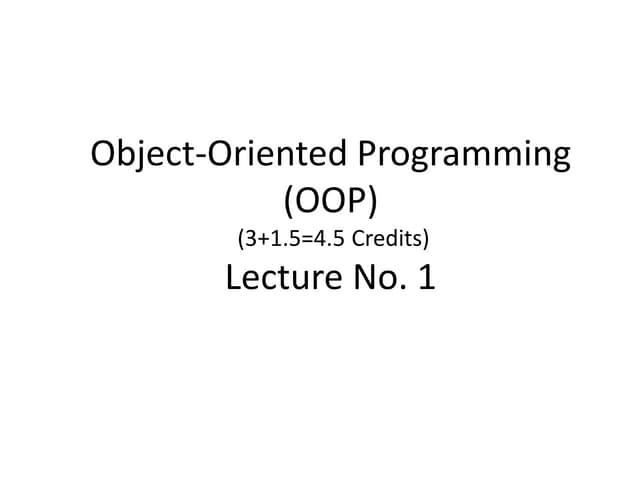 Object-Oriented Programming
(OOP)
(3+1.5=4.5 Credits)
Lecture No. 1